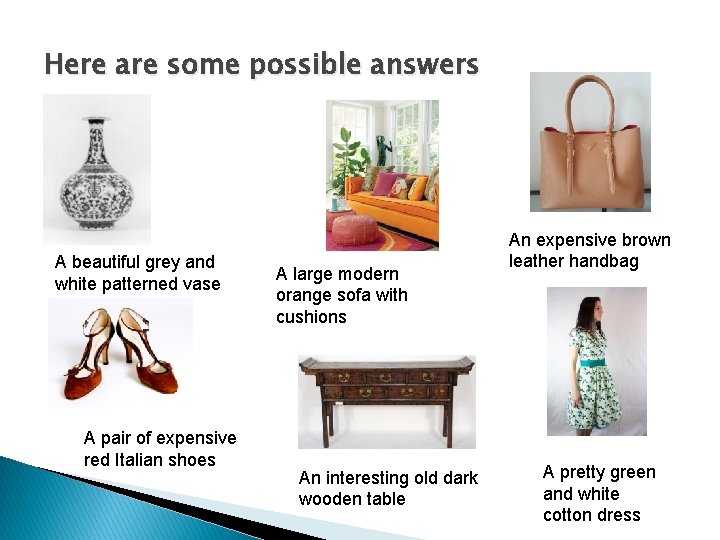 Here are some possible answers

A beautiful grey and white patterned vase

A large modern orange sofa with cushions

An expensive brown leather handbag

A pair of expensive red Italian shoes

An interesting old dark wooden table

A pretty green and white cotton dress